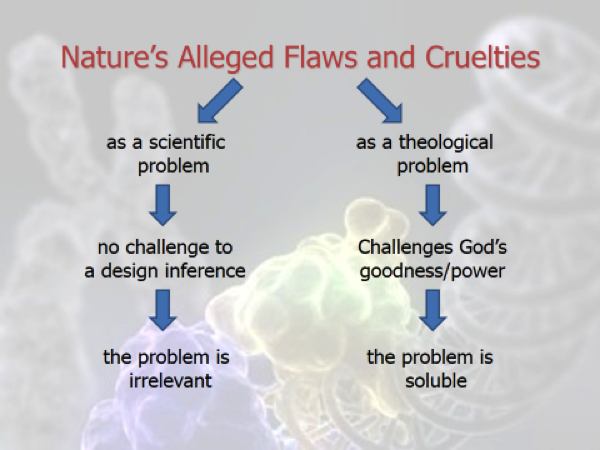 Nature's Alleged Flaws and Cruelties

as a scientific problem

no challenge to a design inference

the problem is irrelevant

as a theological problem

Challenges God's goodness/power

the problem is soluble